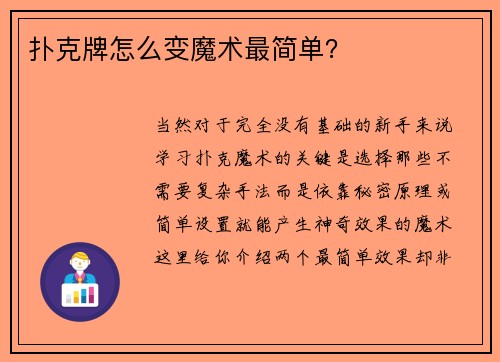 扑克牌怎么变魔术最简单?

当然对于完全没有基础的新手来说学习扑克魔术的关键是选择那些不需要复杂手法而是依靠秘密原理或简单设置就能产生神奇效果的魔术这里给你介绍两个最简单效果却非